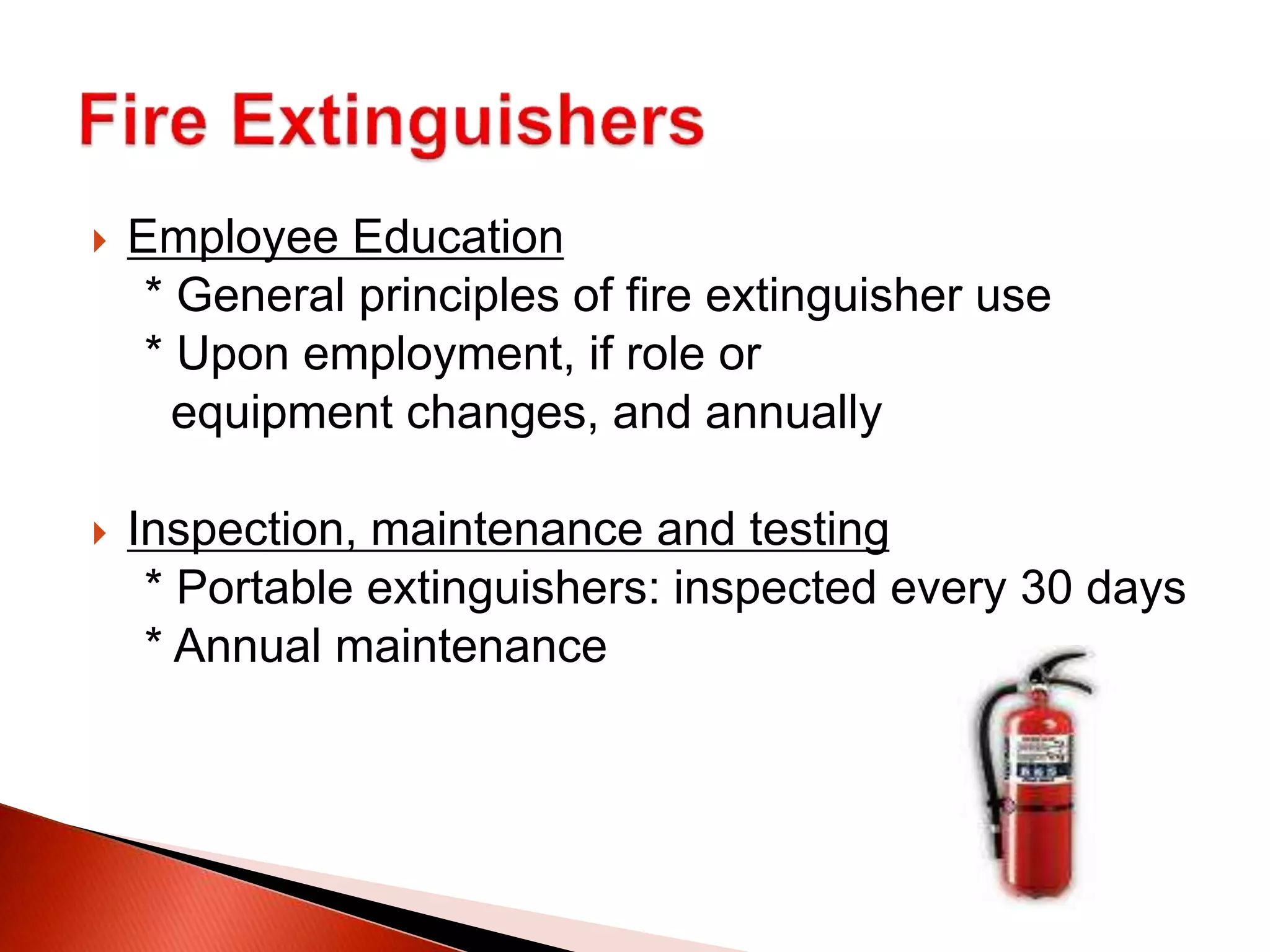 Fire Extinguishers

Employee Education
* General principles of fire extinguisher use
* Upon employment, if role or equipment changes, and annually

Inspection, maintenance and testing
* Portable extinguishers: inspected every 30 days
* Annual maintenance